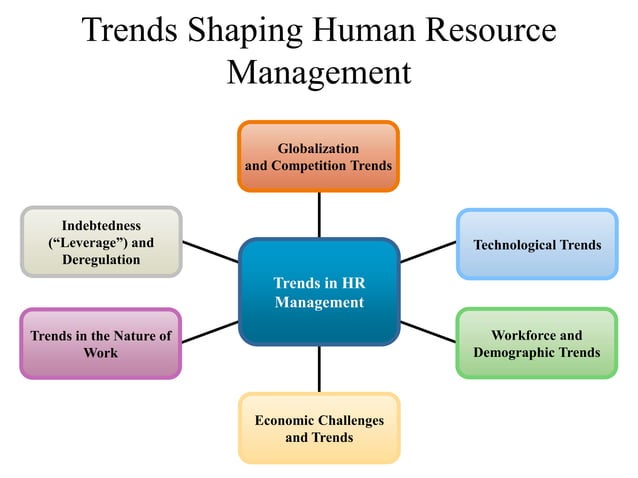 Trends Shaping Human Resource Management

Globalization and Competition Trends

Indebtedness (“Leverage”) and Deregulation

Technological Trends

Trends in HR Management

Trends in the Nature of Work

Workforce and Demographic Trends

Economic Challenges and Trends